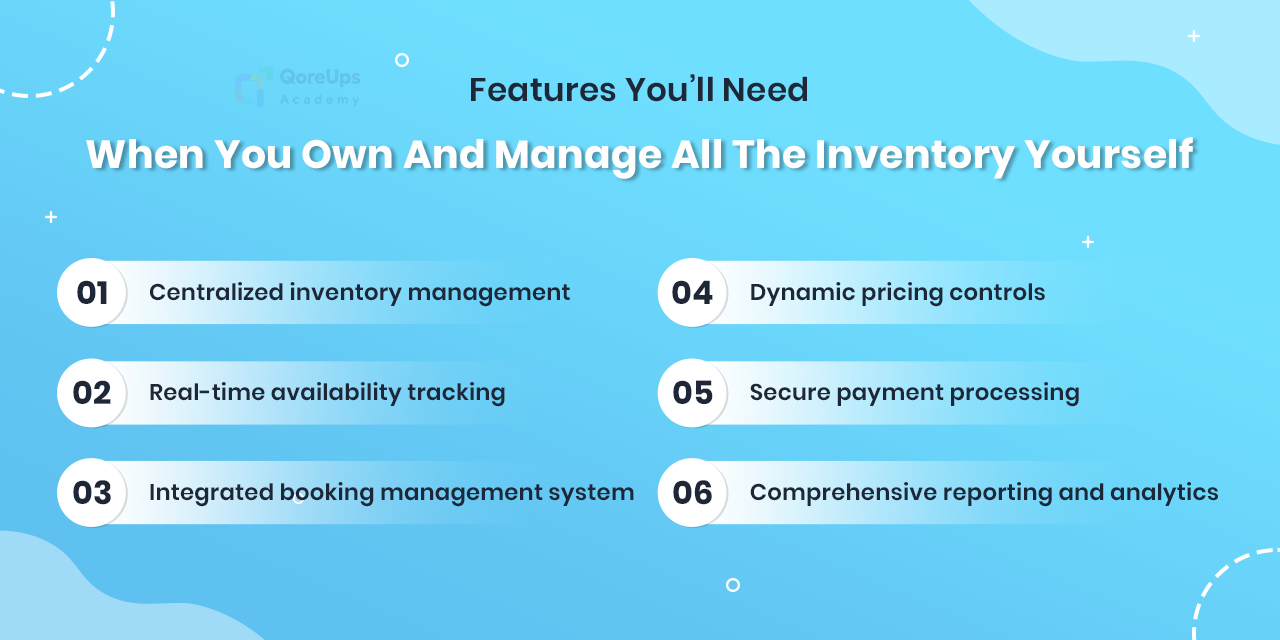 QoreUps Academy

Features You'll Need

When You Own And Manage All The Inventory Yourself

01 Centralized inventory management

02 Real-time availability tracking

03 Integrated booking management system

04 Dynamic pricing controls

05 Secure payment processing

06 Comprehensive reporting and analytics